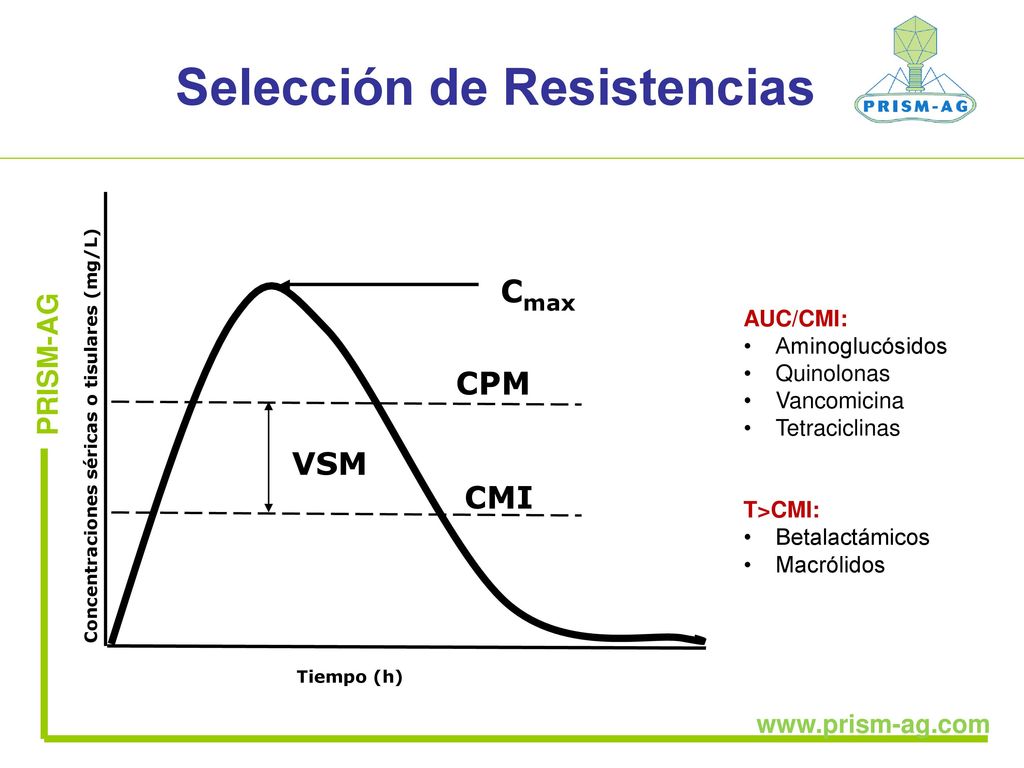 Selección de Resistencias

PRISM-AG

PRISM-AG

Concentraciones séricas o tisulares (mg/L)

$C_{max}$

CPM

VSM

CMI

Tiempo (h)

AUC/CMI:
• Aminoglucósidos
• Quinolonas
• Vancomicina
• Tetraciclinas

T>CMI:
• Betalactámicos
• Macrólidos

www.prism-ag.com